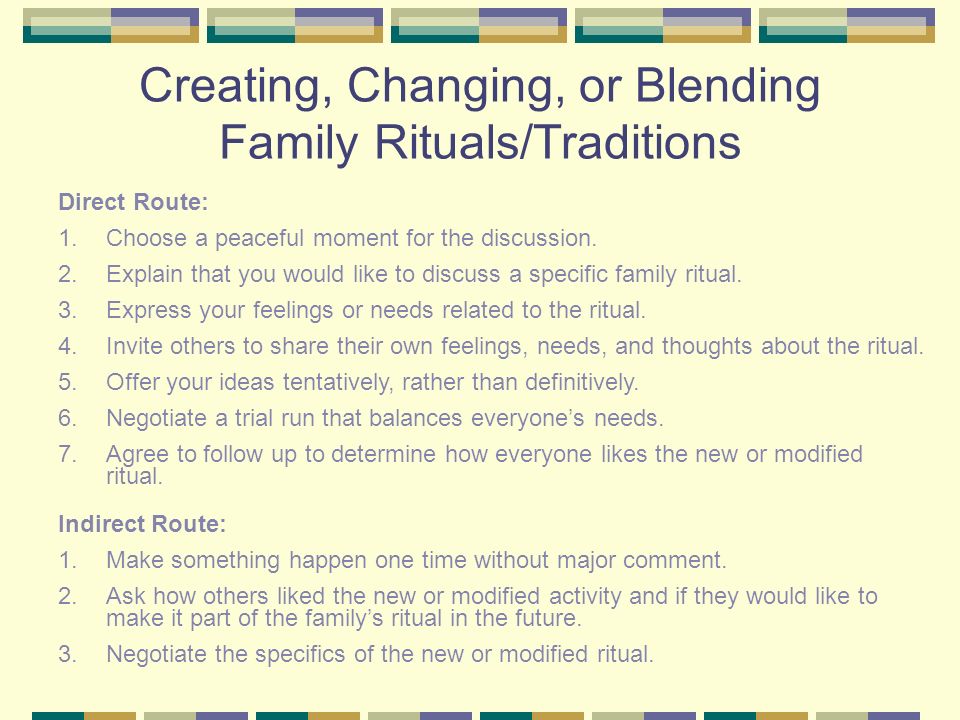 Creating, Changing, or Blending Family Rituals/Traditions

Direct Route:

1. Choose a peaceful moment for the discussion.
2. Explain that you would like to discuss a specific family ritual.
3. Express your feelings or needs related to the ritual.
4. Invite others to share their own feelings, needs, and thoughts about the ritual.
5. Offer your ideas tentatively, rather than definitively.
6. Negotiate a trial run that balances everyone's needs.
7. Agree to follow up to determine how everyone likes the new or modified ritual.

Indirect Route:

1. Make something happen one time without major comment.
2. Ask how others liked the new or modified activity and if they would like to make it part of the family's ritual in the future.
3. Negotiate the specifics of the new or modified ritual.